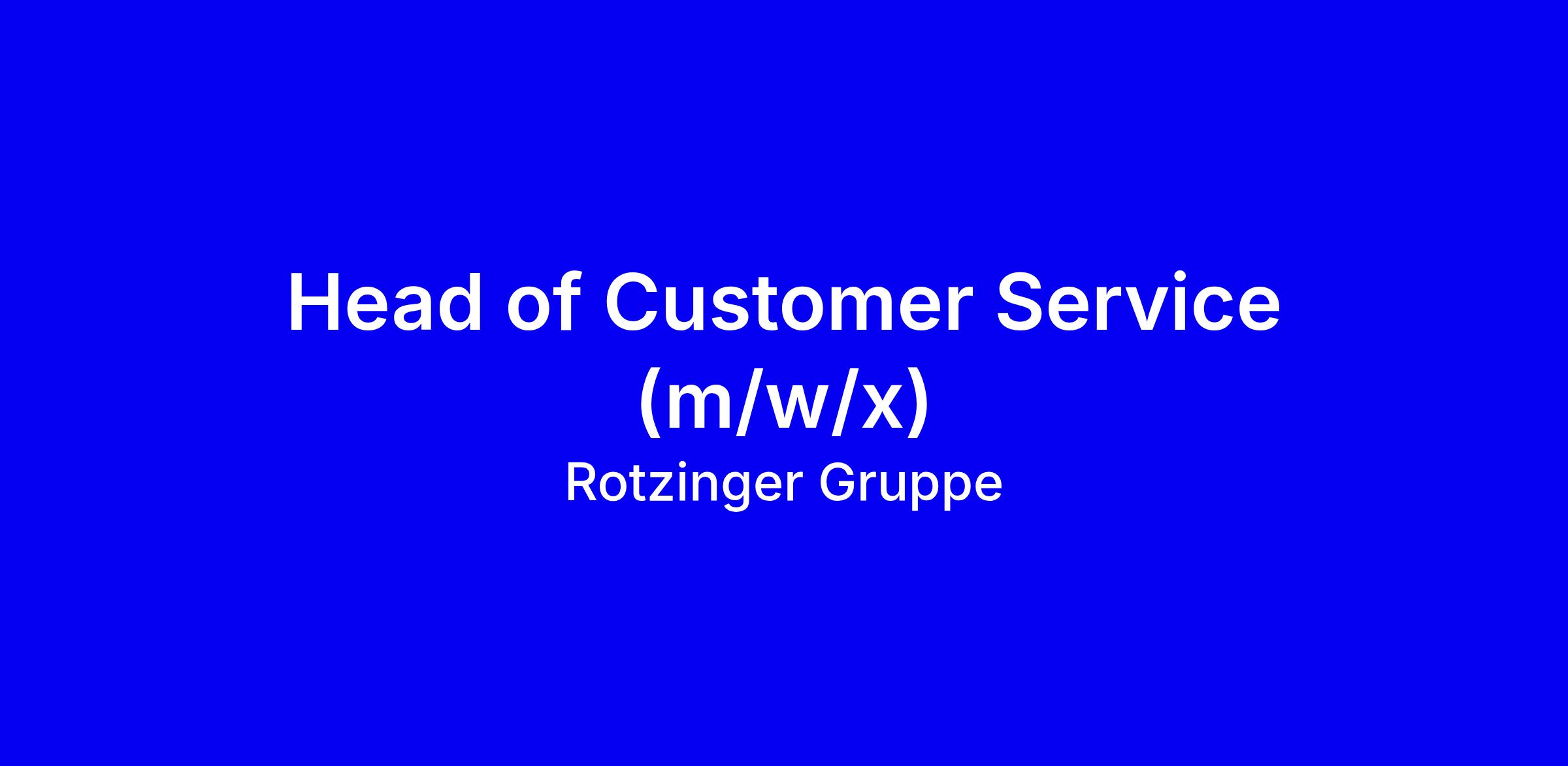 Head of Customer Service (m/w/x)

Rotzinger Gruppe